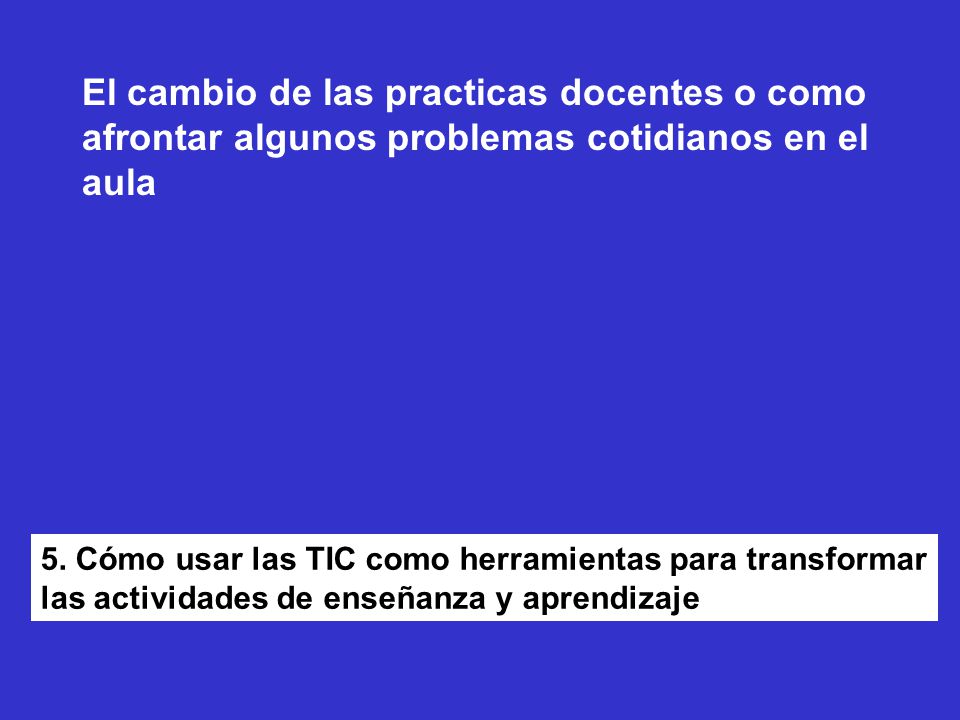 El cambio de las practicas docentes o como afrontar algunos problemas cotidianos en el aula

5. Cómo usar las TIC como herramientas para transformar las actividades de enseñanza y aprendizaje